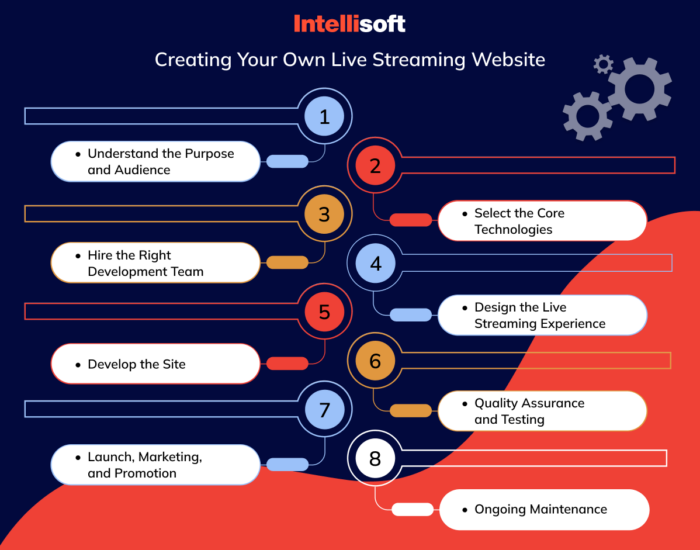 Intellisoft

Creating Your Own Live Streaming Website

1

• Understand the Purpose and Audience

2

• Select the Core Technologies

3

• Hire the Right Development Team

4

• Design the Live Streaming Experience

5

• Develop the Site

6

• Quality Assurance and Testing

7

• Launch, Marketing, and Promotion

8

• Ongoing Maintenance